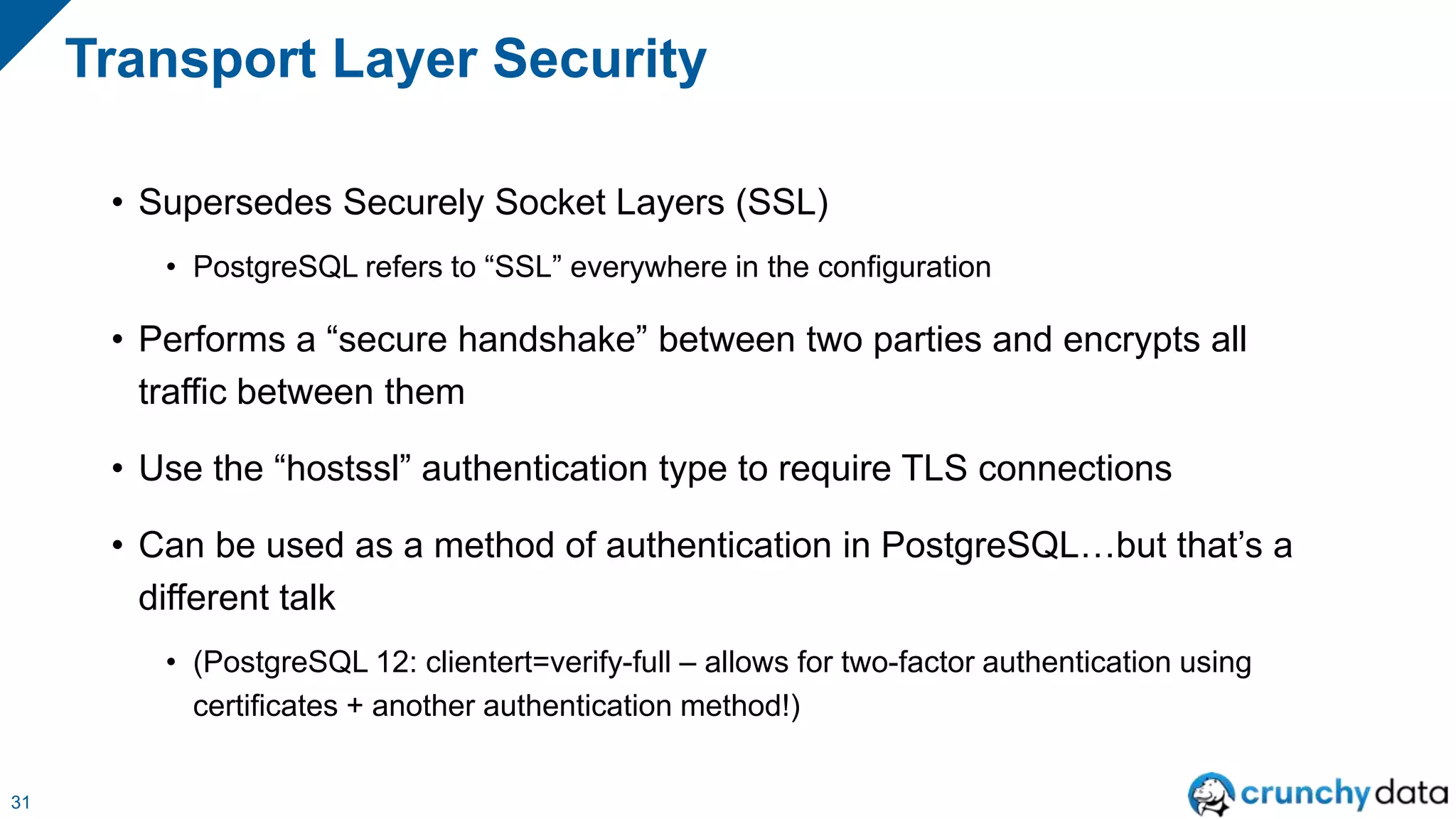 Transport Layer Security

• Supersedes Securely Socket Layers (SSL)

• PostgreSQL refers to “SSL” everywhere in the configuration

• Performs a “secure handshake” between two parties and encrypts all traffic between them

• Use the “hostssl” authentication type to require TLS connections

• Can be used as a method of authentication in PostgreSQL…but that’s a different talk

• (PostgreSQL 12: clientert=verify-full – allows for two-factor authentication using certificates + another authentication method!)

31

crunchydata